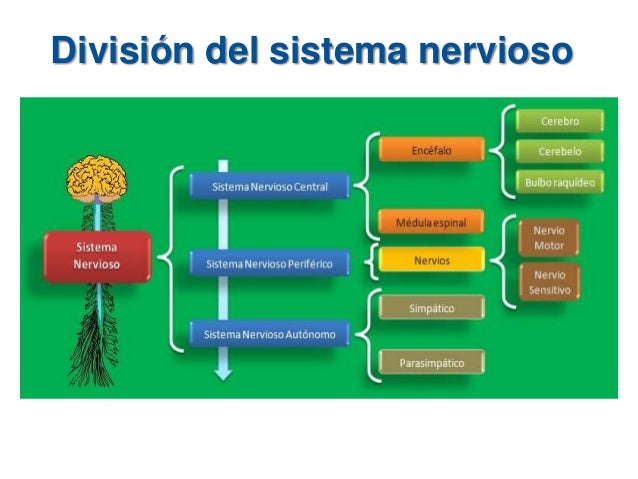 División del sistema nervioso

Sistema Nervioso

Sistema Nervioso Central

Sistema Nervioso Periférico

Sistema Nervioso Autónomo

Encéfalo

Médula espinal

Nervios

Simpático

Parasimpático

Cerebro

Cerebelo

Bulbo raquídeo

Nervio Motor

Nervio Sensitivo